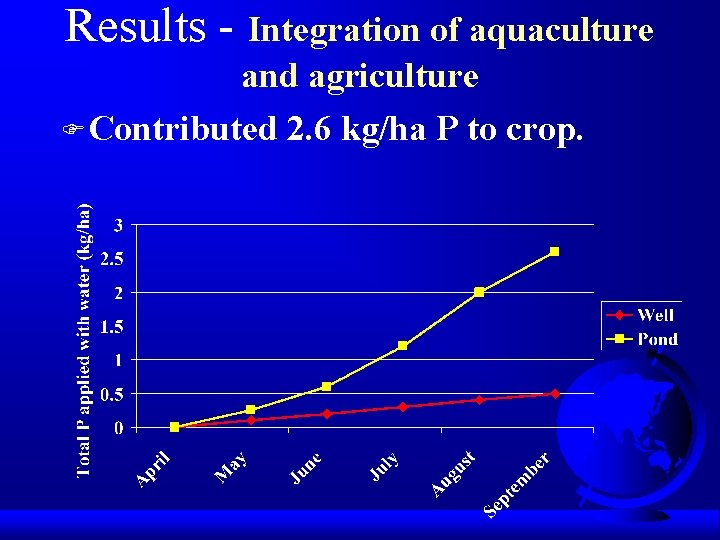 Results - Integration of aquaculture and agriculture

Contributed 2.6 kg/ha P to crop.

Total P applied with water (kg/ha)

3
2.5
2
1.5
1
0.5
0

April
May
June
July
August
September

Well
Pond